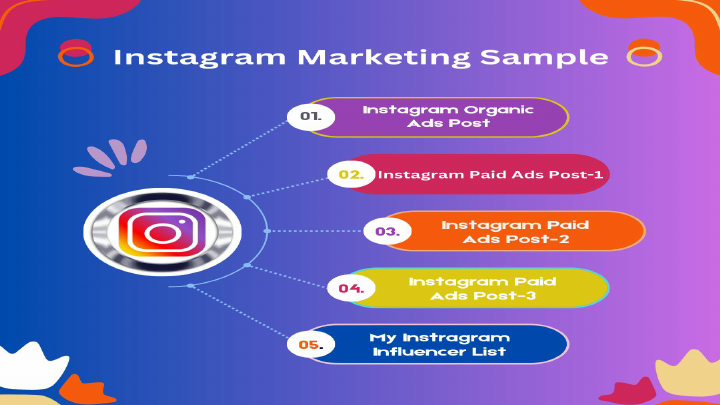 Instagram Marketing Sample

01. Instagram Organic Ads Post

02. Instagram Paid Ads Post-1

03. Instagram Paid Ads Post-2

04. Instagram Paid Ads Post-3

05. My Instragram Influencer List